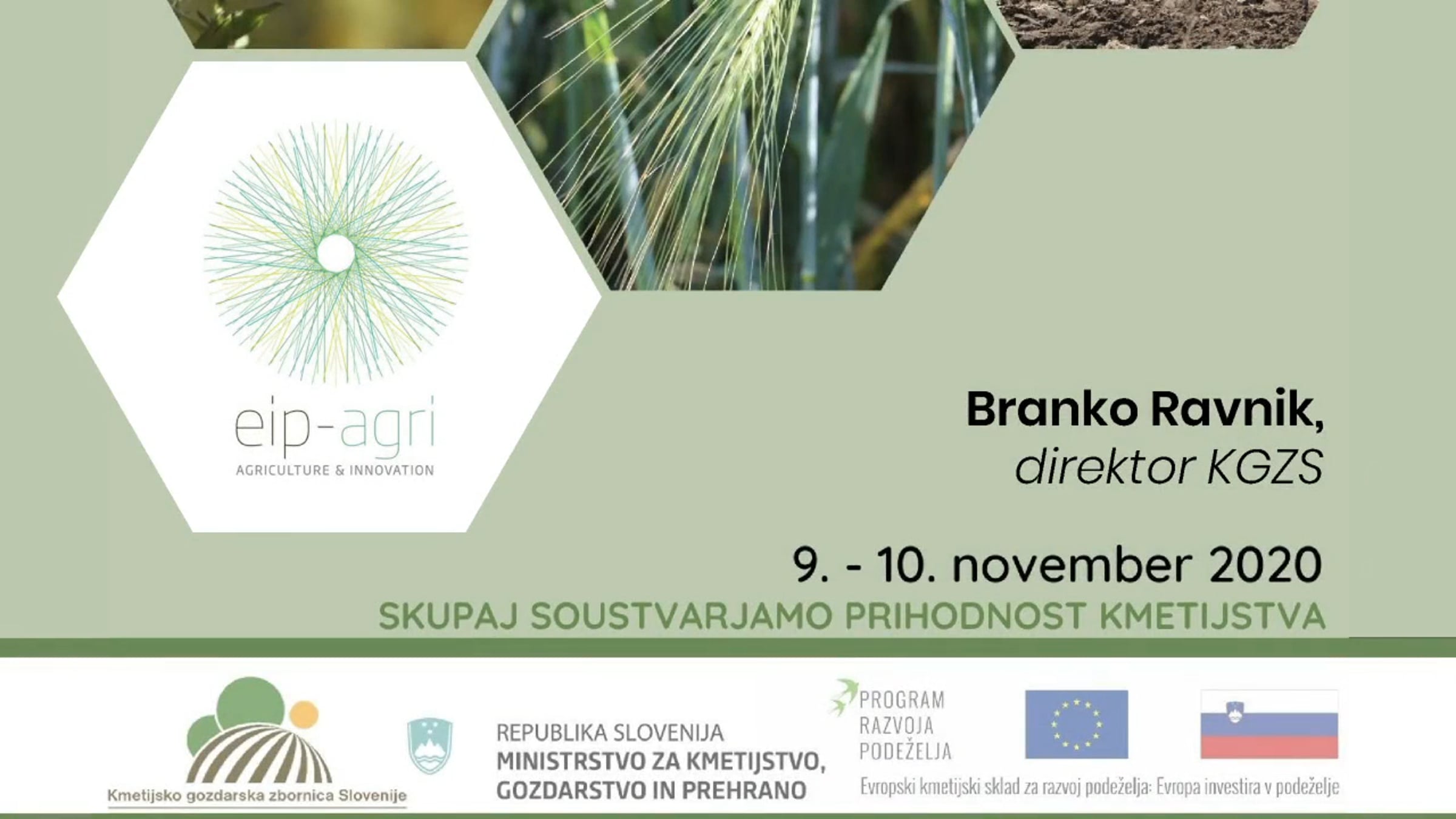 eip-agri
AGRICULTURE & INNOVATION

Branko Ravnik,
direktor KGZS

9. - 10. november 2020
SKUPAJ SOUSTVARJAMO PRIHODNOST KMETIJSTVA

Kmetijsko gozdarska zbornica Slovenije

REPUBLIKA SLOVENIJA
MINISTRSTVO ZA KMETIJSTVO, GOZDARSTVO IN PREHRANO

PROGRAM RAZVOJA PODEŽELJA

Evropski kmetijski sklad za razvoj podeželja: Evropa investira v podeželje